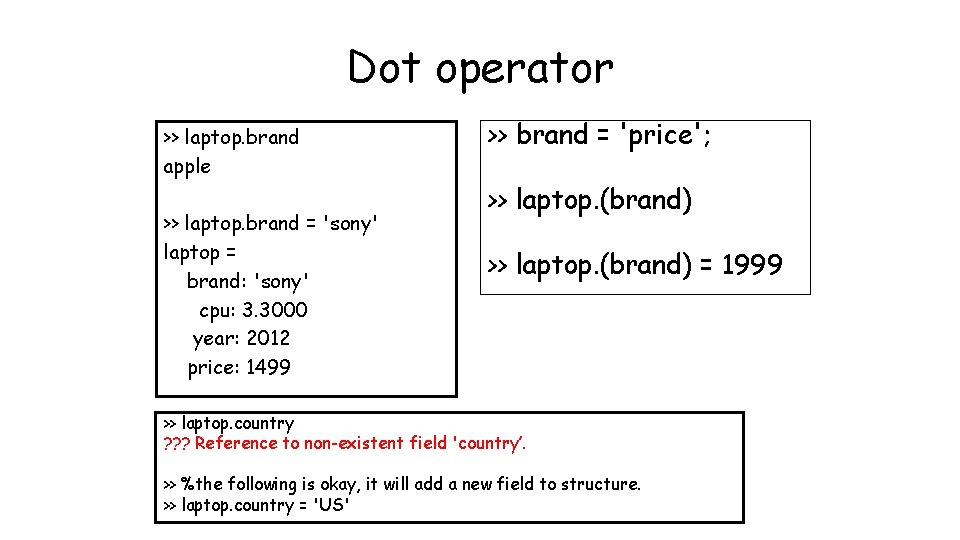 Dot operator

>> laptop.brand
apple

>> laptop.brand = 'sony'
laptop =
brand: 'sony'
cpu: 3.3000
year: 2012
price: 1499

>> brand = 'price';

>> laptop.(brand)

>> laptop.(brand) = 1999

>> laptop.country
??? Reference to non-existent field 'country'.

>> %the following is okay, it will add a new field to structure.
>> laptop.country = 'US'